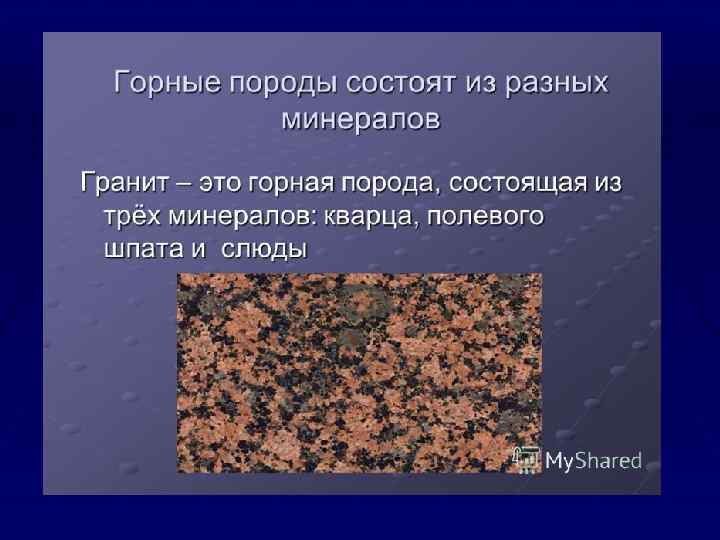 Горные породы состоят из разных минералов

Гранит – это горная порода, состоящая из трёх минералов: кварца, полевого шпата и слюды

MyShared